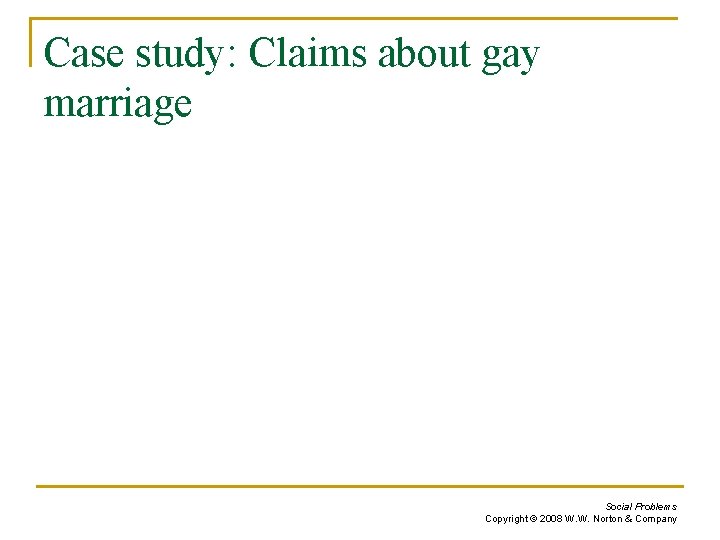 Case study: Claims about gay marriage

Social Problems
Copyright © 2008 W.W. Norton & Company